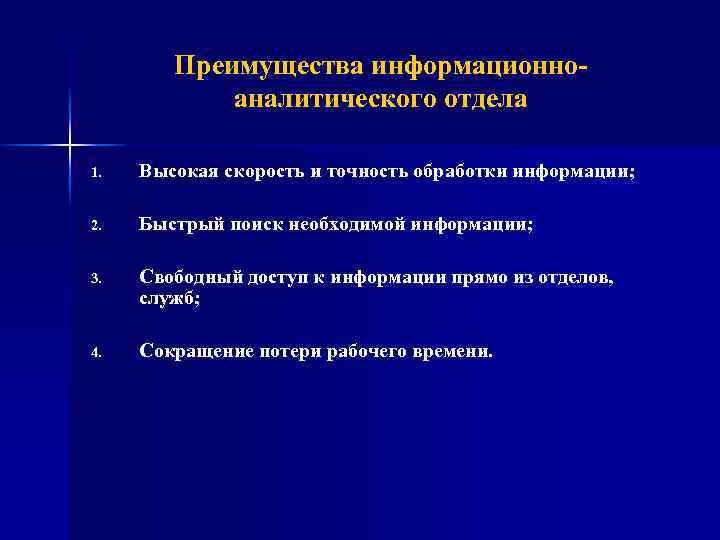 Преимущества информационно-аналитического отдела

1. Высокая скорость и точность обработки информации;

2. Быстрый поиск необходимой информации;

3. Свободный доступ к информации прямо из отделов, служб;

4. Сокращение потери рабочего времени.